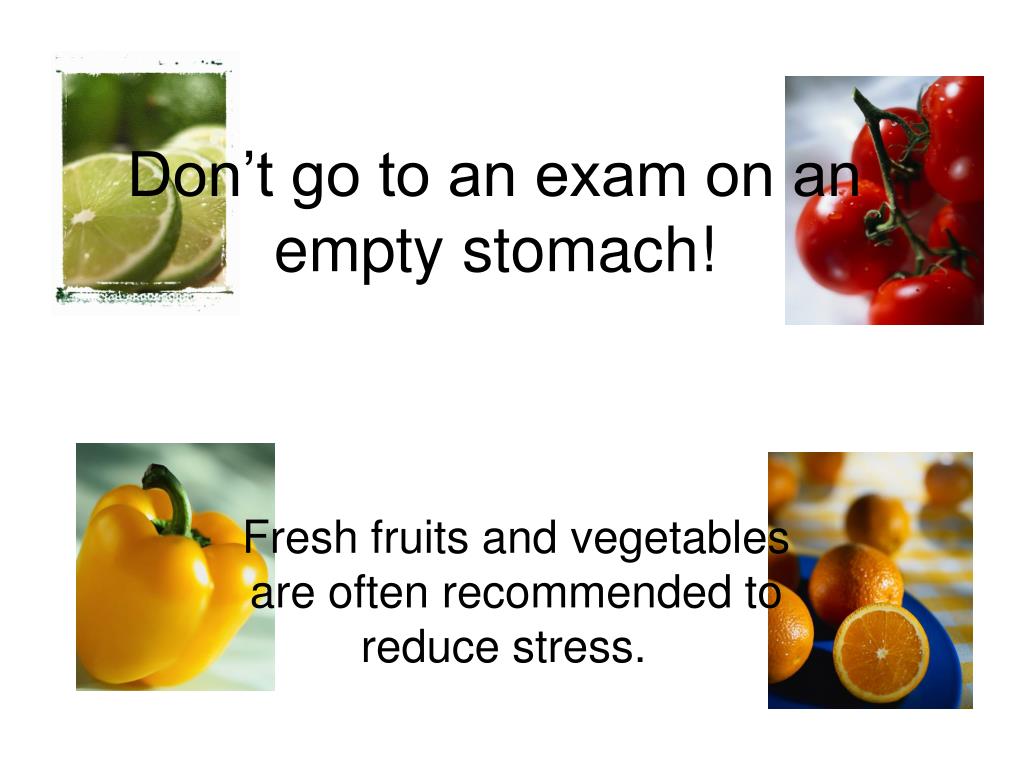 Don’t go to an exam on an empty stomach!

Fresh fruits and vegetables are often recommended to reduce stress.